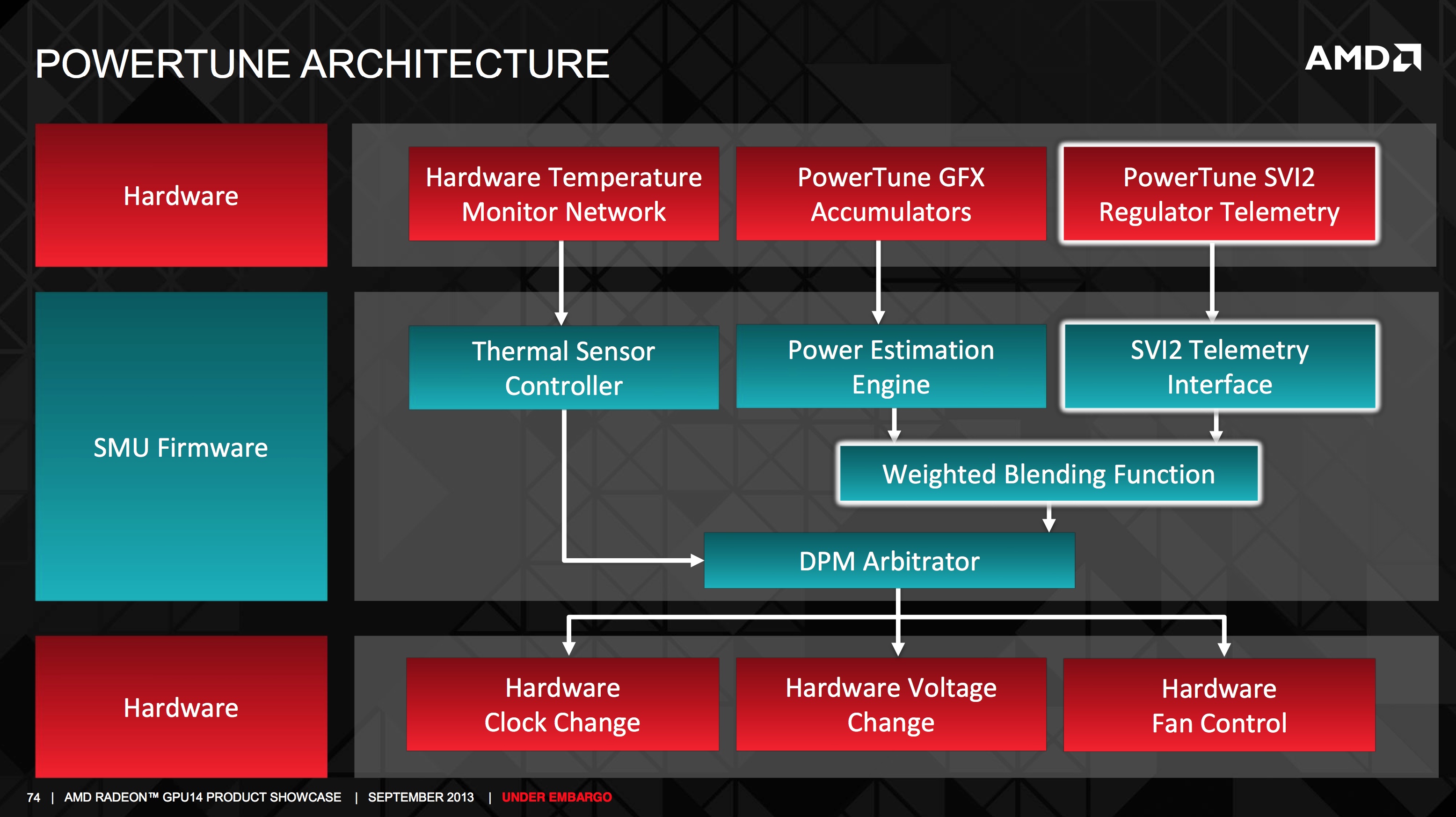 POWERTUNE ARCHITECTURE

AMD

Hardware

Hardware Temperature Monitor Network

PowerTune GFX Accumulators

PowerTune SVI2 Regulator Telemetry

SMU Firmware

Thermal Sensor Controller

Power Estimation Engine

SVI2 Telemetry Interface

Weighted Blending Function

DPM Arbitrator

Hardware

Hardware Clock Change

Hardware Voltage Change

Hardware Fan Control

74 | AMD RADEON™ GPU14 PRODUCT SHOWCASE | SEPTEMBER 2013 | UNDER EMBARGO